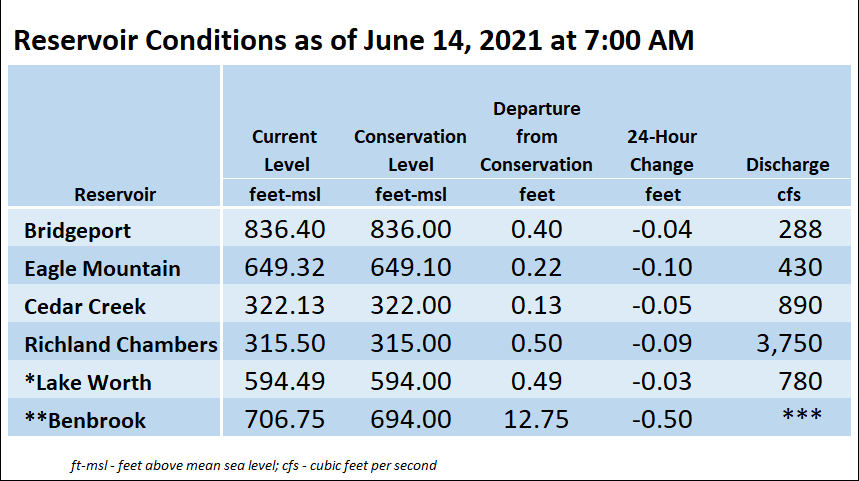 Reservoir Conditions as of June 14, 2021 at 7:00 AM

| Reservoir | Current Level feet-msl | Conservation Level feet-msl | Departure from Conservation feet | 24-Hour Change feet | Discharge cfs |
|---|---|---|---|---|---|
| Bridgeport | 836.40 | 836.00 | 0.40 | -0.04 | 288 |
| Eagle Mountain | 649.32 | 649.10 | 0.22 | -0.10 | 430 |
| Cedar Creek | 322.13 | 322.00 | 0.13 | -0.05 | 890 |
| Richland Chambers | 315.50 | 315.00 | 0.50 | -0.09 | 3,750 |
| *Lake Worth | 594.49 | 594.00 | 0.49 | -0.03 | 780 |
| **Benbrook | 706.75 | 694.00 | 12.75 | -0.50 | *** |

ft-msl - feet above mean sea level; cfs - cubic feet per second